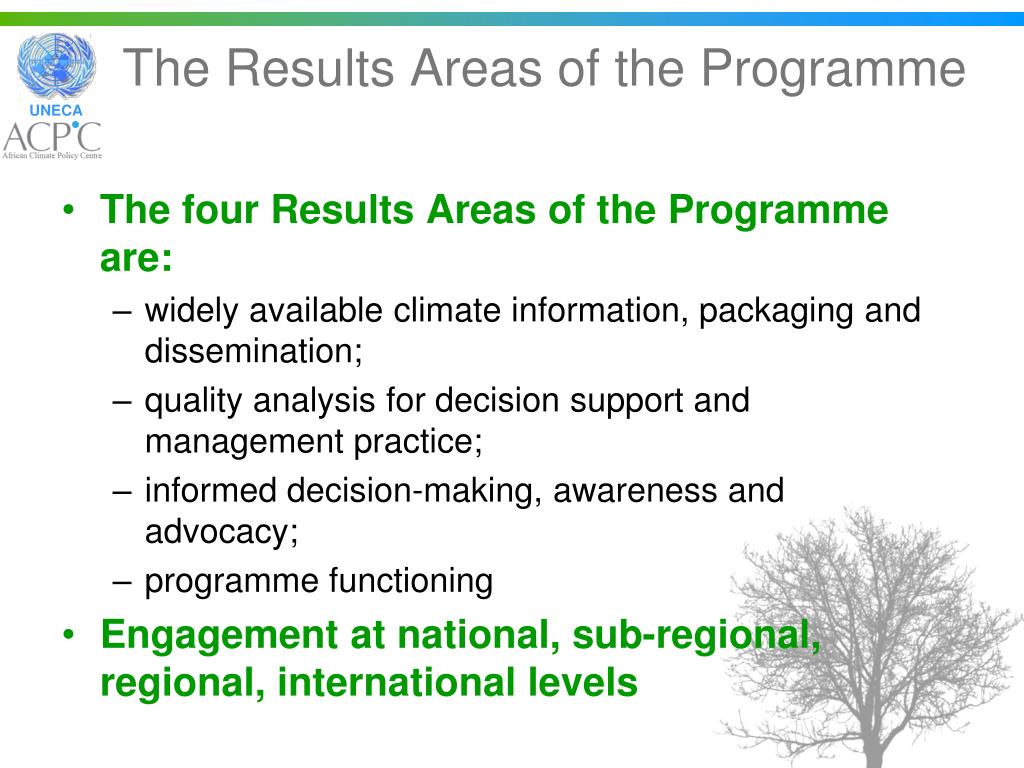 UNECA
ACPC
African Climate Policy Centre

The Results Areas of the Programme

• The four Results Areas of the Programme are:
– widely available climate information, packaging and dissemination;
– quality analysis for decision support and management practice;
– informed decision-making, awareness and advocacy;
– programme functioning
• Engagement at national, sub-regional, regional, international levels